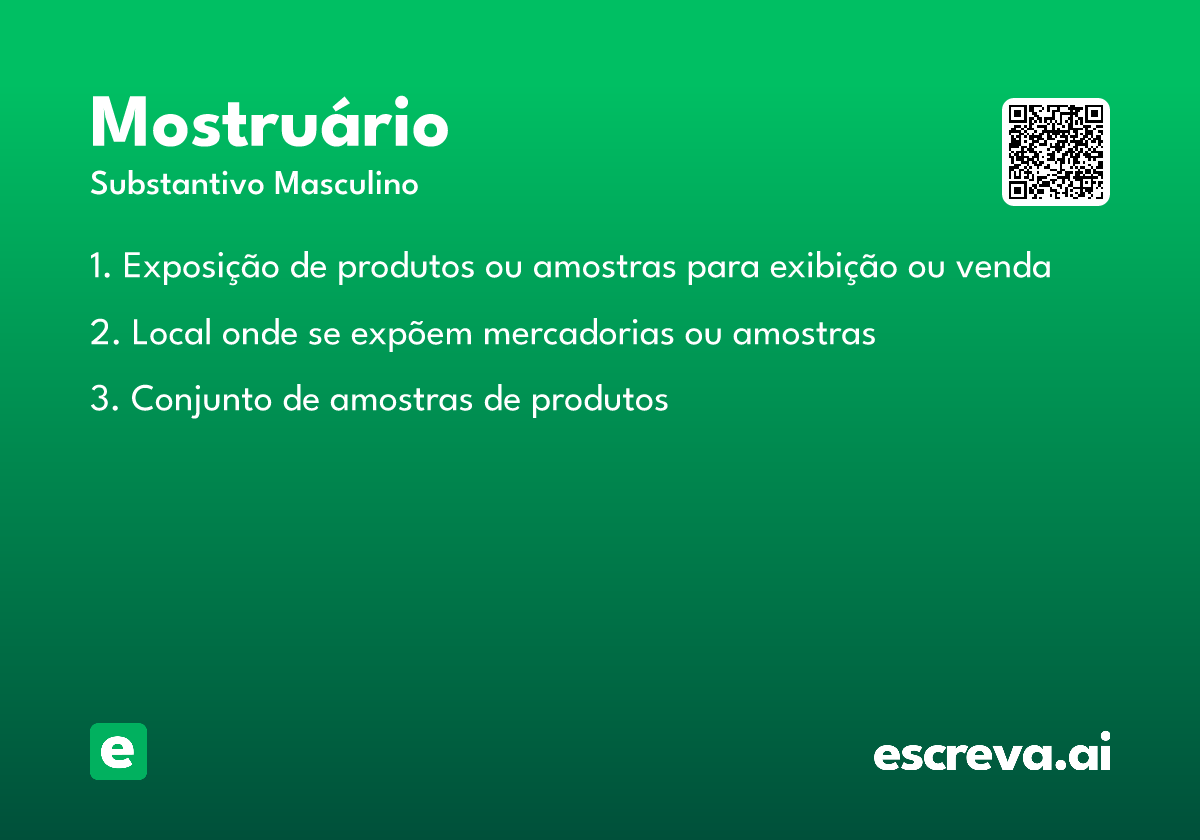 Mostruário
Substantivo Masculino

1. Exposição de produtos ou amostras para exibição ou venda

2. Local onde se expõem mercadorias ou amostras

3. Conjunto de amostras de produtos

e

escreva.ai